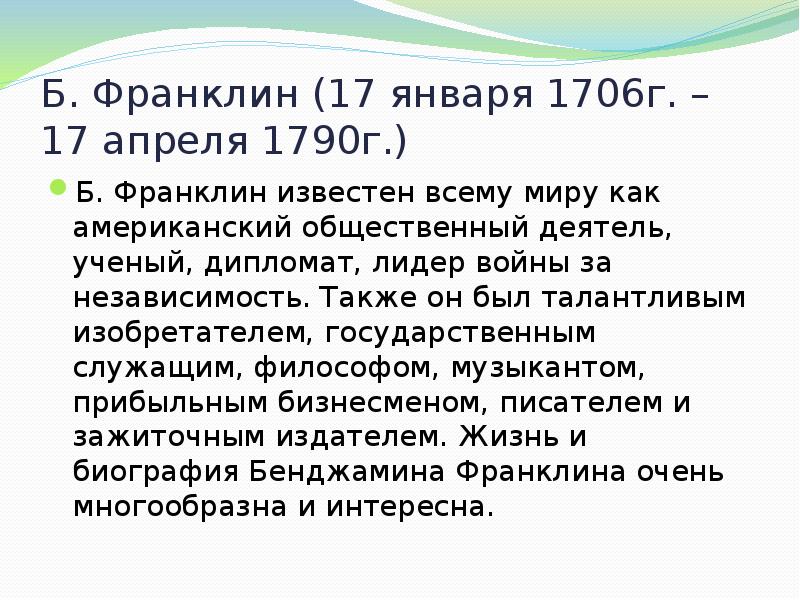 Б. Франклин (17 января 1706г. – 17 апреля 1790г.)

Б. Франклин известен всему миру как американский общественный деятель, ученый, дипломат, лидер войны за независимость. Также он был талантливым изобретателем, государственным служащим, философом, музыкантом, прибыльным бизнесменом, писателем и зажиточным издателем. Жизнь и биография Бенджамина Франклина очень многообразна и интересна.